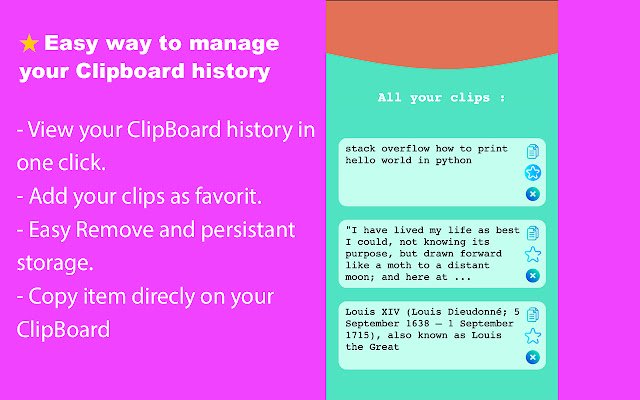 ★ Easy way to manage your Clipboard history

- View your ClipBoard history in one click.
- Add your clips as favorit.
- Easy Remove and persistant storage.
- Copy item direcly on your ClipBoard

All your clips :

stack overflow how to print hello world in python

"I have lived my life as best I could, not knowing its purpose, but drawn forward like a moth to a distant moon; and here at ...

Louis XIV (Louis Dieudonné; 5 September 1638 – 1 September 1715), also known as Louis the Great